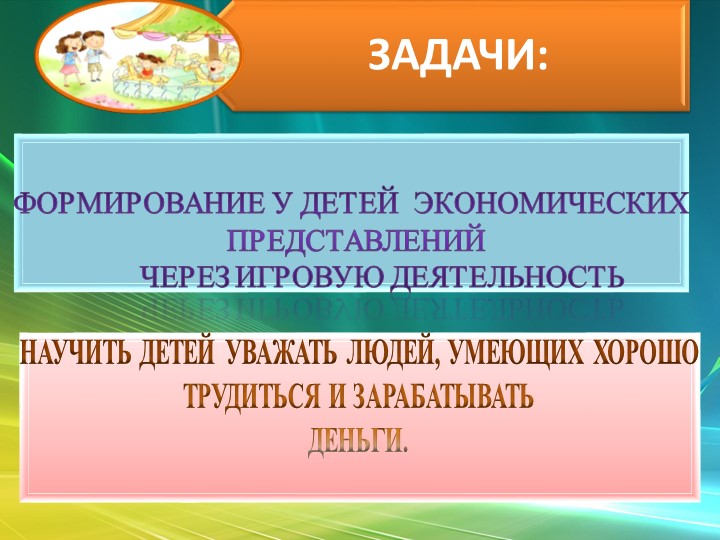 ЗАДАЧИ:

ФОРМИРОВАНИЕ У ДЕТЕЙ ЭКОНОМИЧЕСКИХ ПРЕДСТАВЛЕНИЙ ЧЕРЕЗ ИГРОВУЮ ДЕЯТЕЛЬНОСТЬ

НАУЧИТЬ ДЕТЕЙ УВАЖАТЬ ЛЮДЕЙ, УМЕЮЩИХ ХОРОШО ТРУДИТЬСЯ И ЗАРАБАТЫВАТЬ ДЕНЬГИ.